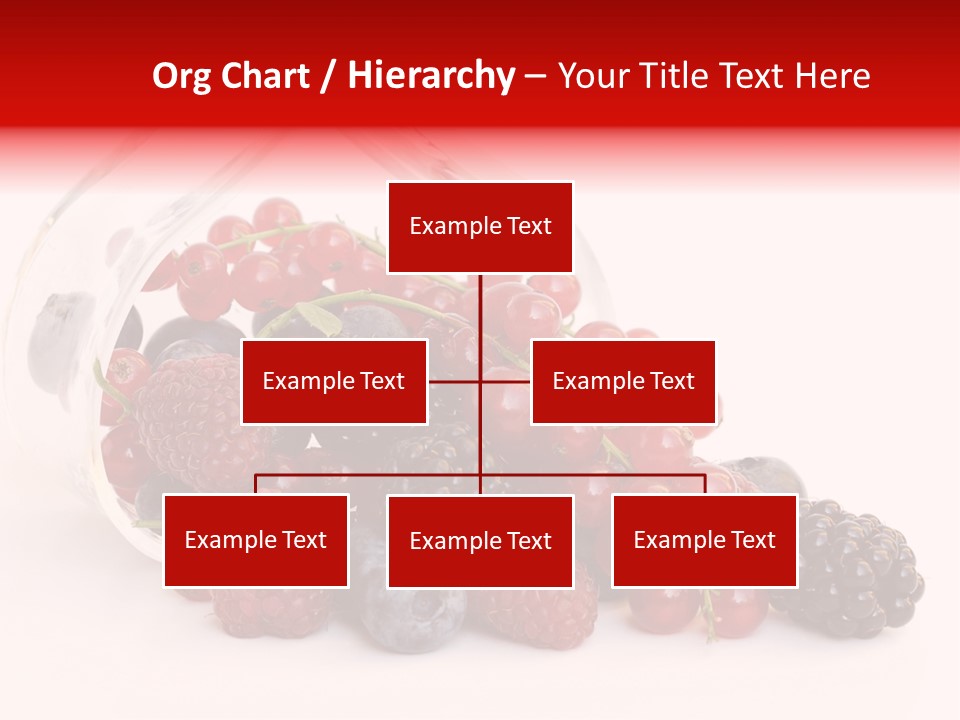 Org Chart / Hierarchy – Your Title Text Here

Example Text

Example Text

Example Text

Example Text

Example Text

Example Text